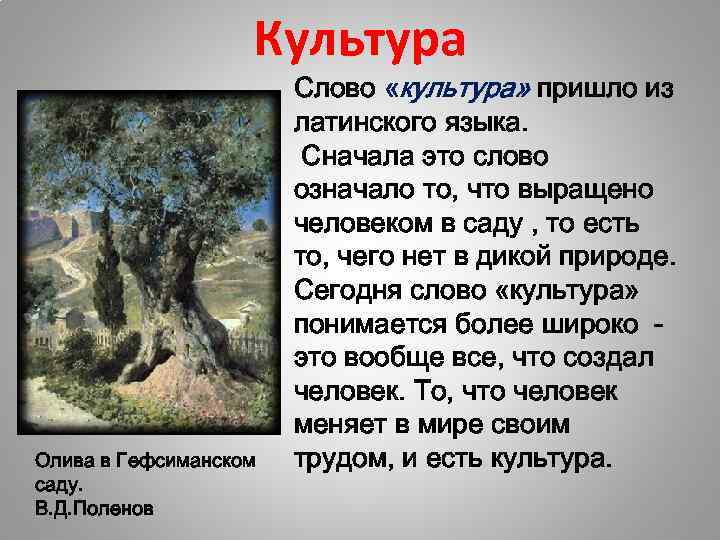 Культура

Слово «культура» пришло из латинского языка.
Сначала это слово означало то, что выращено человеком в саду , то есть то, чего нет в дикой природе. Сегодня слово «культура» понимается более широко - это вообще все, что создал человек. То, что человек меняет в мире своим трудом, и есть культура.

Олива в Гефсиманском саду.
В.Д.Поленов